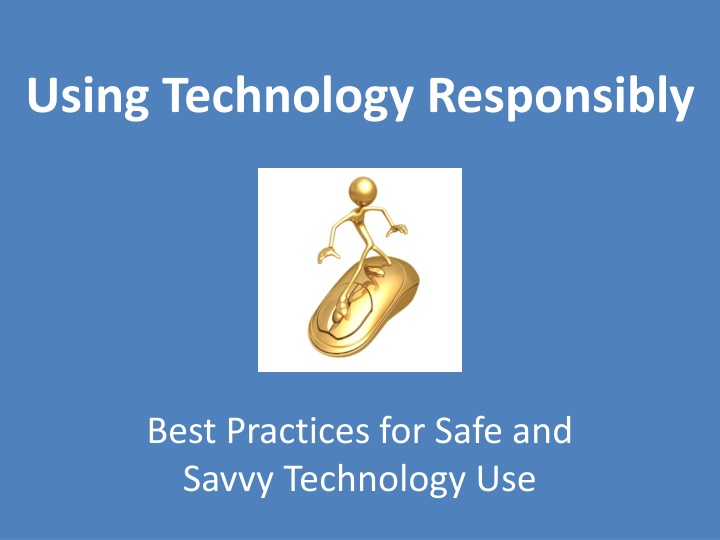 Using Technology Responsibly

Best Practices for Safe and Savvy Technology Use